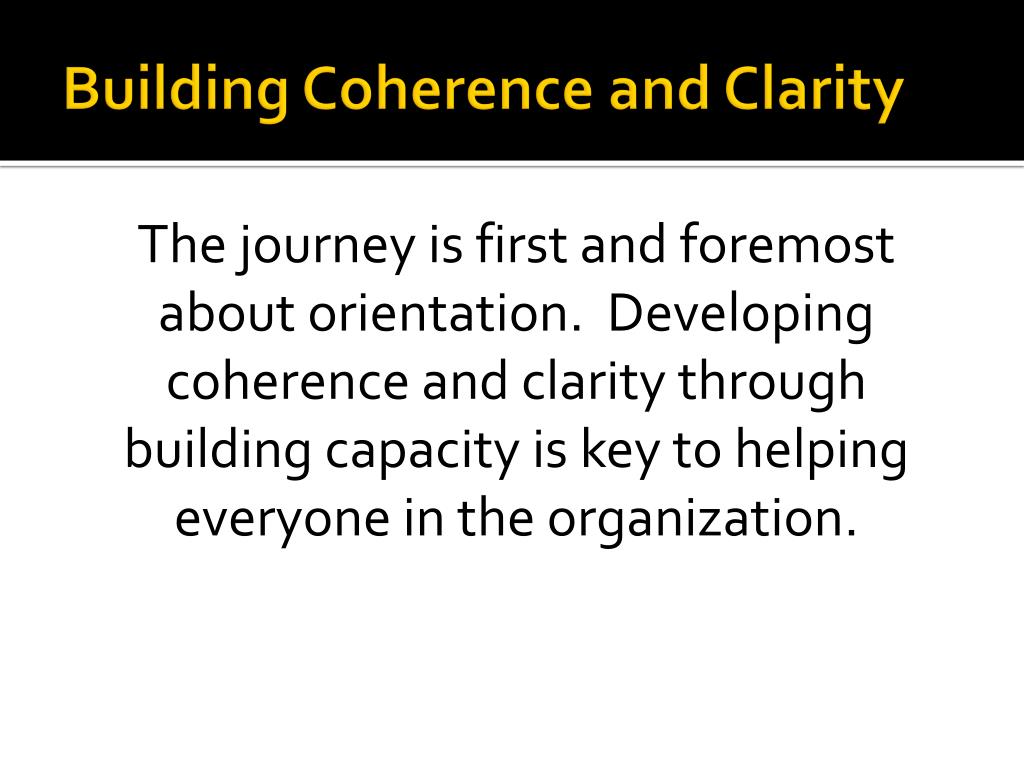 Building Coherence and Clarity

The journey is first and foremost about orientation. Developing coherence and clarity through building capacity is key to helping everyone in the organization.